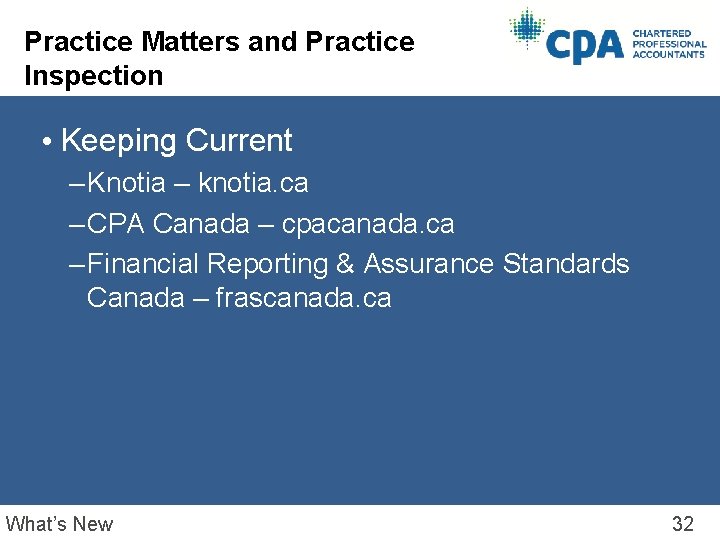 Practice Matters and Practice Inspection

CPA CHARTERED PROFESSIONAL ACCOUNTANTS

• Keeping Current
–Knotia – knotia.ca
–CPA Canada – cpacanada.ca
–Financial Reporting & Assurance Standards Canada – frascanada.ca

What's New

32